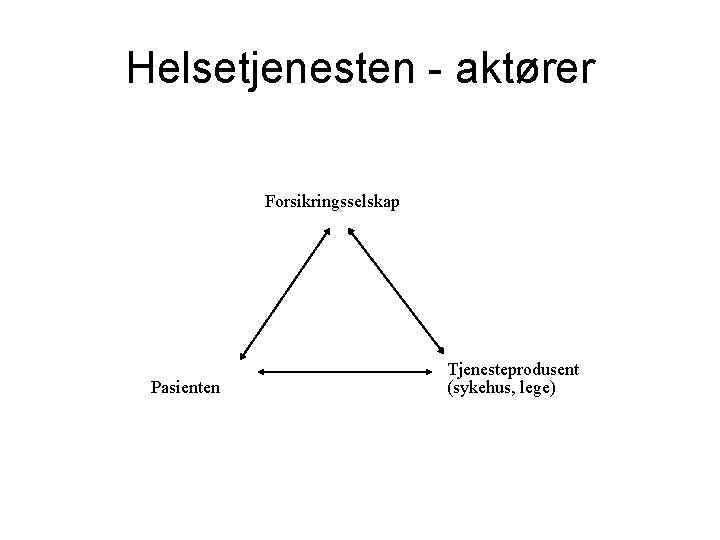 Helsetjenesten - aktører

Forsikringsselskap

Pasienten

Tjenesteprodusent
(sykehus, lege)